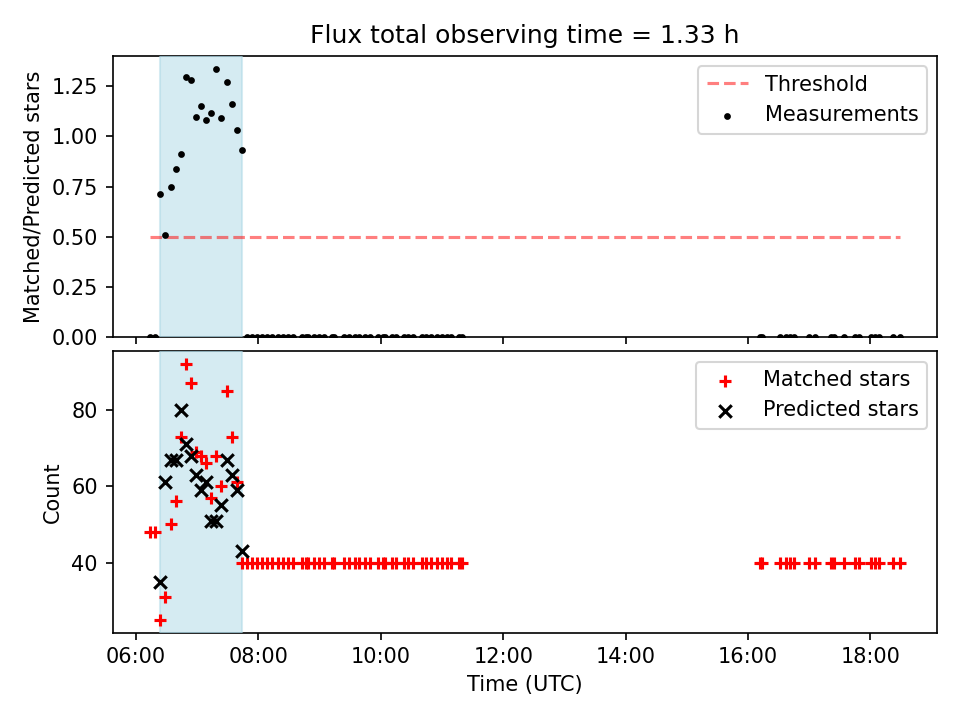 Flux total observing time = 1.33 h

Matched/Predicted stars

1.25
1.00
0.75
0.50
0.25
0.00

Threshold
Measurements

Count

80
60
40

Matched stars
Predicted stars

06:00
08:00
10:00
12:00
14:00
16:00
18:00

Time (UTC)